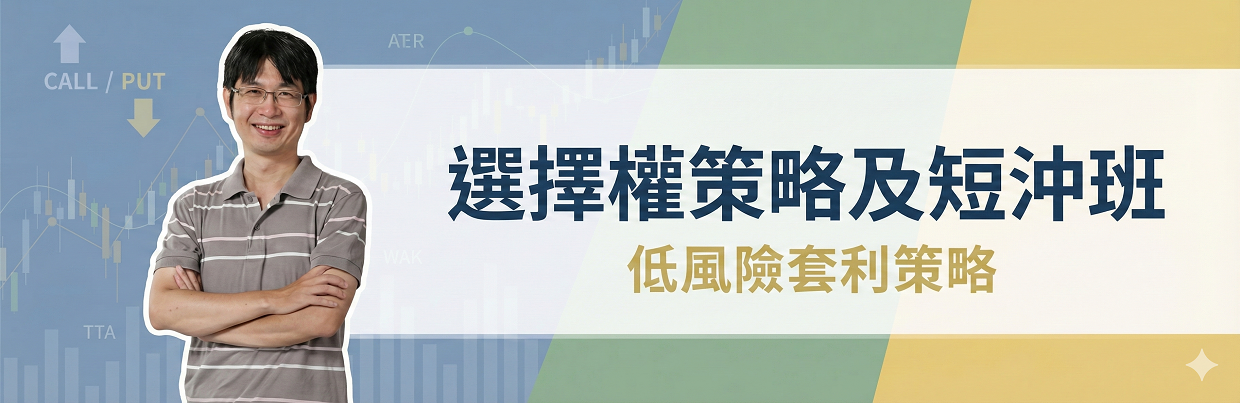 CALL / PUT

AER

WAK

TTA

選擇權策略及短沖班

低風險套利策略